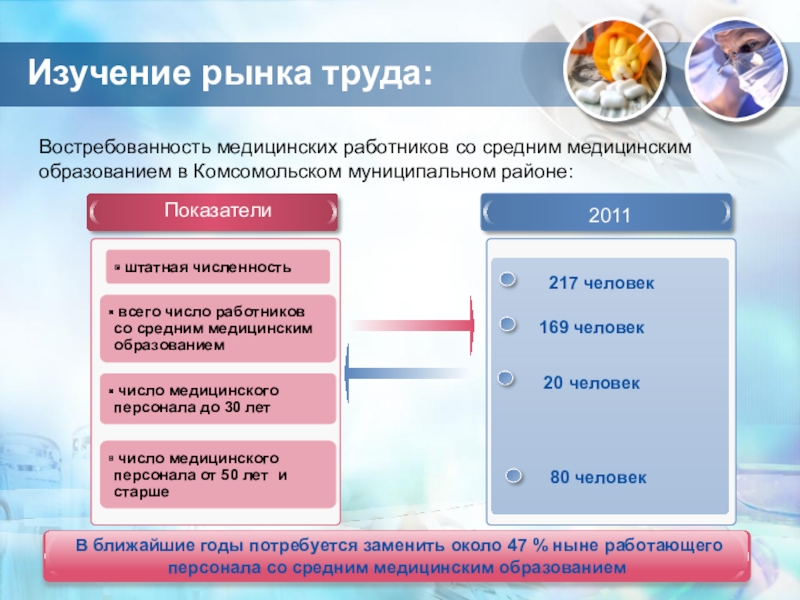 Изучение рынка труда:

Востребованность медицинских работников со средним медицинским образованием в Комсомольском муниципальном районе:

Показатели

штатная численность

всего число работников со средним медицинским образованием

число медицинского персонала до 30 лет

число медицинского персонала от 50 лет и старше

2011

217 человек

169 человек

20 человек

80 человек

В ближайшие годы потребуется заменить около 47 % ныне работающего персонала со средним медицинским образованием